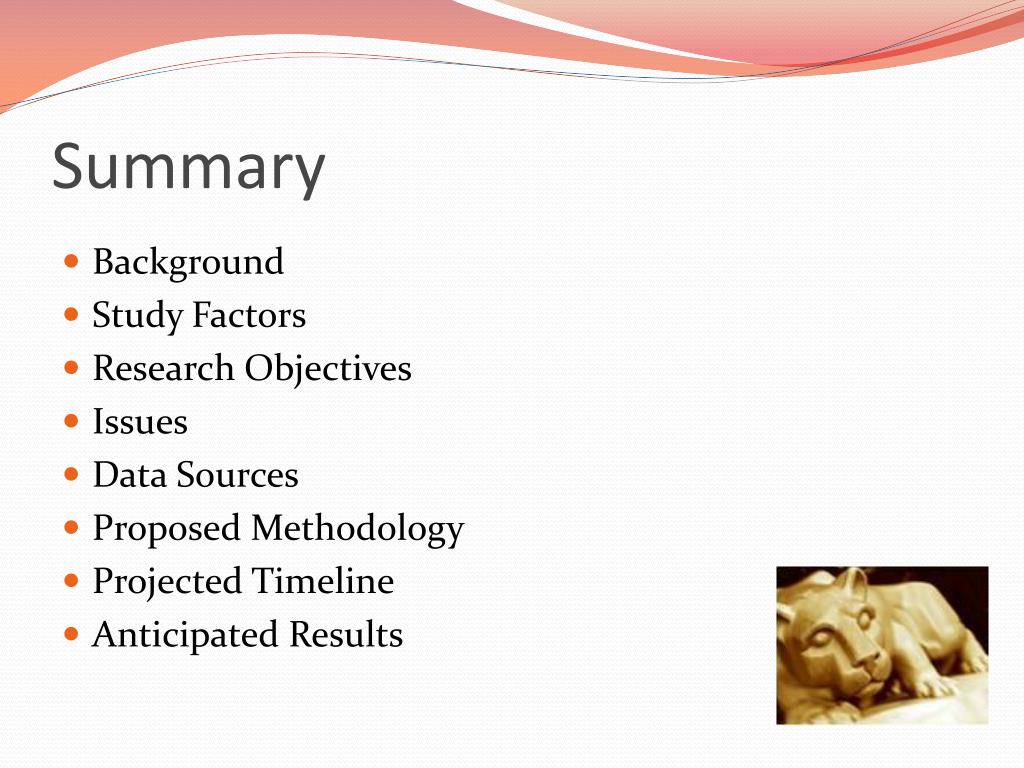 Summary

- Background
- Study Factors
- Research Objectives
- Issues
- Data Sources
- Proposed Methodology
- Projected Timeline
- Anticipated Results